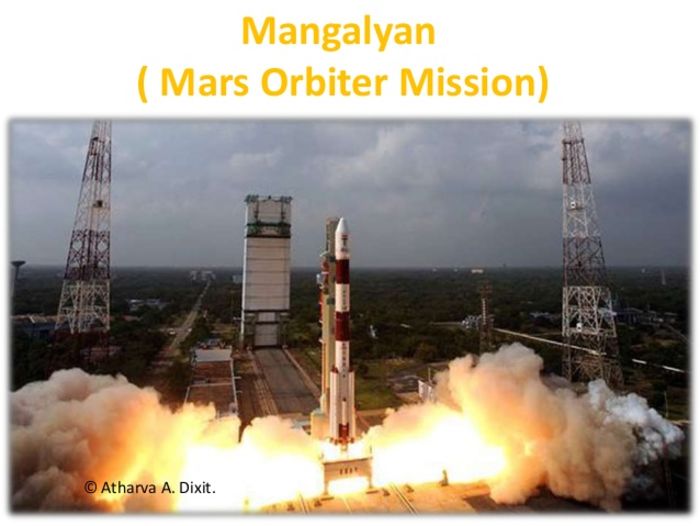 Mangalyan
( Mars Orbiter Mission)

© Atharva A. Dixit.